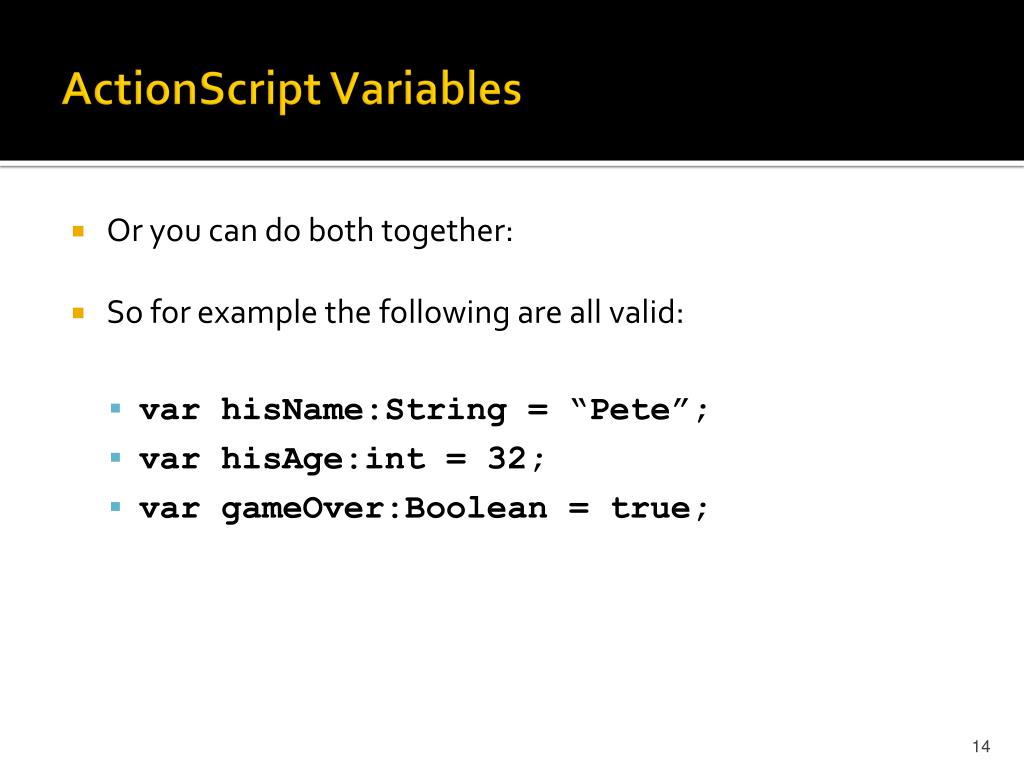 ActionScript Variables

Or you can do both together:

So for example the following are all valid:

var hisName:String = “Pete”;

var hisAge:int = 32;

var gameOver:Boolean = true;

14